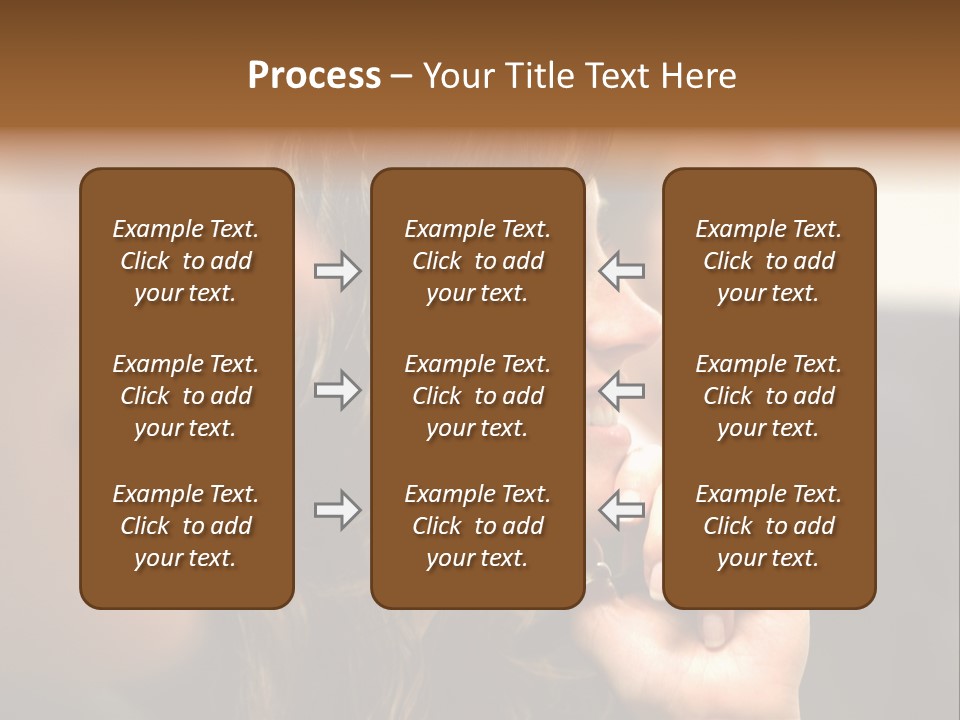 Process – Your Title Text Here

Example Text. Click to add your text.

Example Text. Click to add your text.

Example Text. Click to add your text.

Example Text. Click to add your text.

Example Text. Click to add your text.

Example Text. Click to add your text.

Example Text. Click to add your text.

Example Text. Click to add your text.

Example Text. Click to add your text.